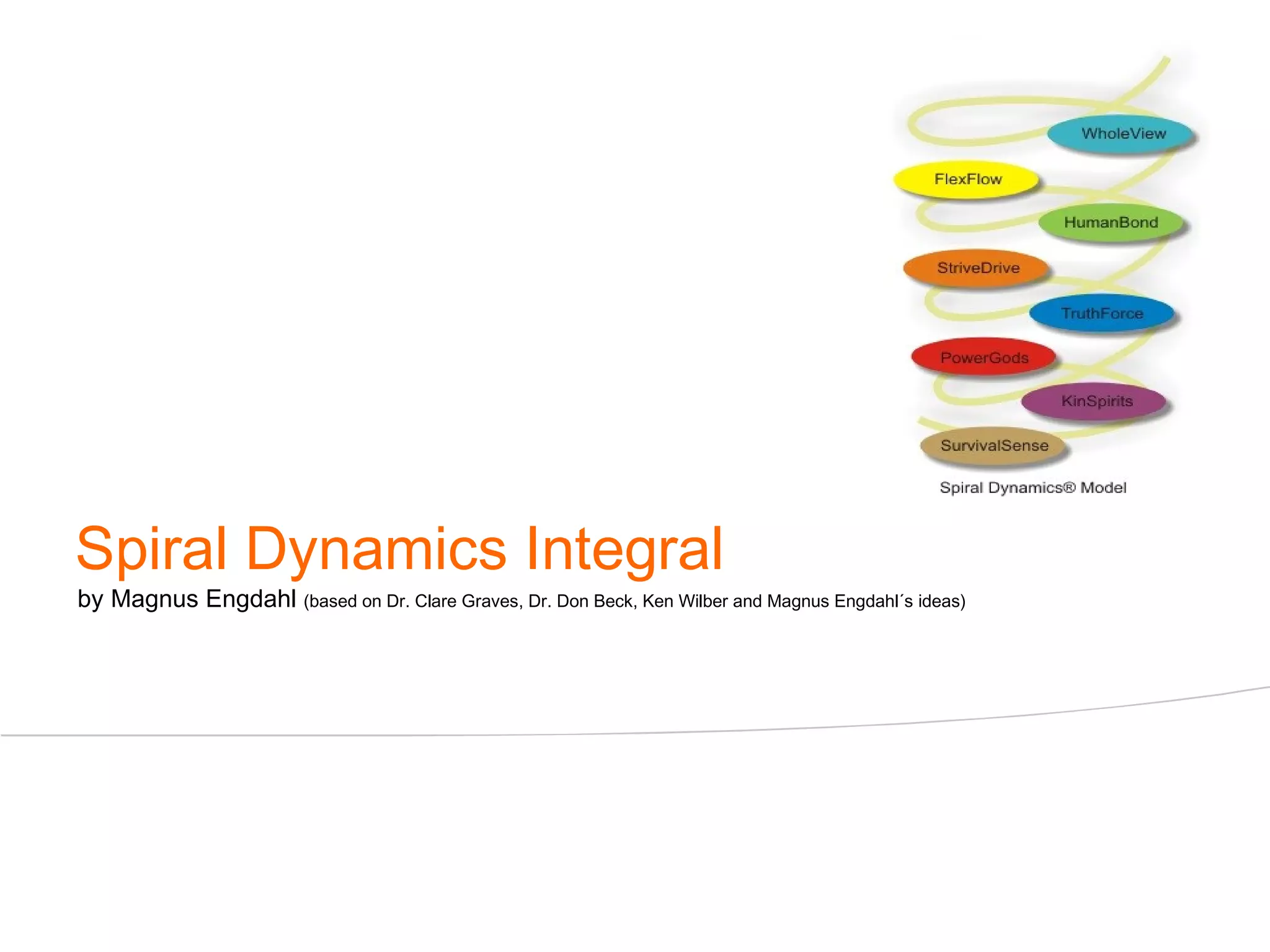 WholeView
FlexFlow
HumanBond
StriveDrive
TruthForce
PowerGods
KinSpirits
SurvivalSense
Spiral Dynamics® Model

Spiral Dynamics Integral

by Magnus Engdahl (based on Dr. Clare Graves, Dr. Don Beck, Ken Wilber and Magnus Engdahl´s ideas)